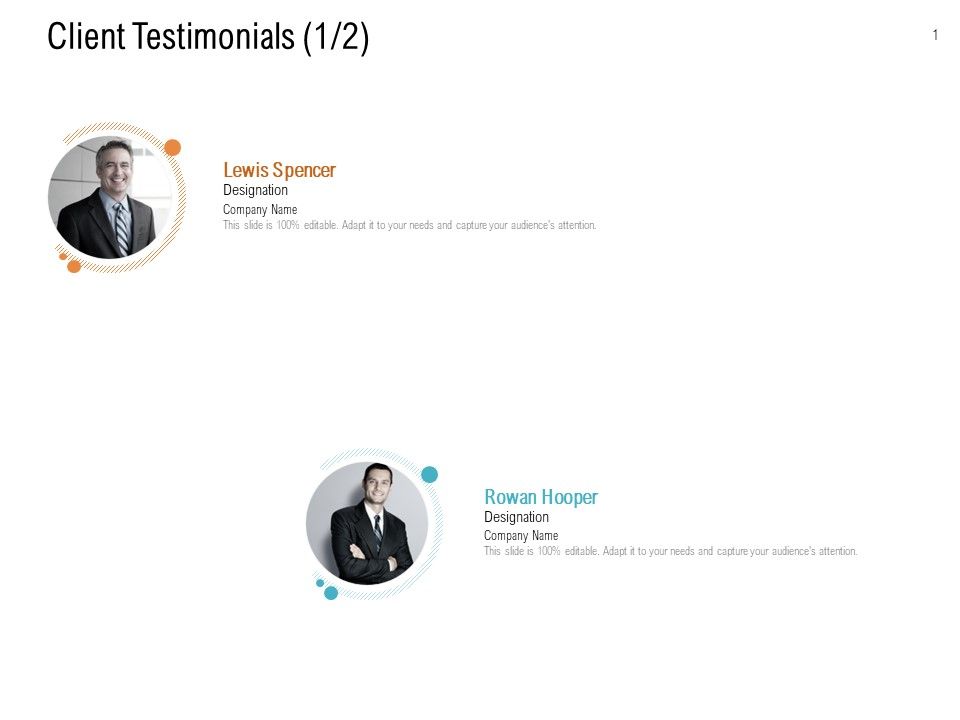 Client Testimonials (1/2)

1

Lewis Spencer
Designation
Company Name
This slide is 100% editable. Adapt it to your needs and capture your audience's attention.

Rowan Hooper
Designation
Company Name
This slide is 100% editable. Adapt it to your needs and capture your audience's attention.